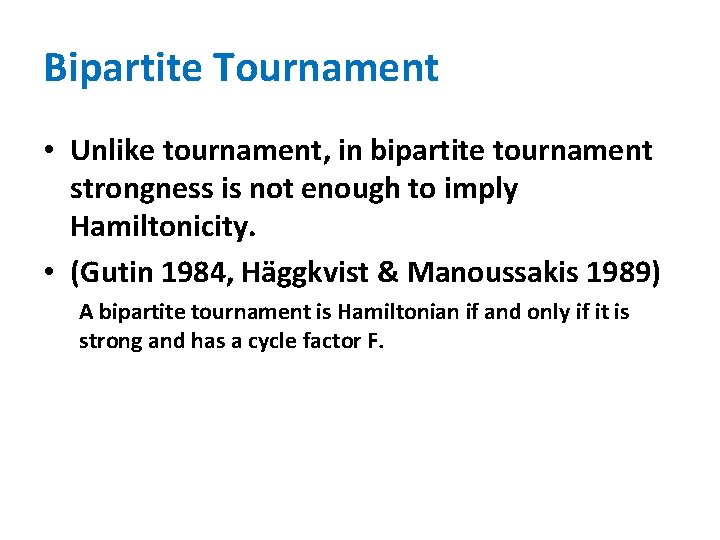 Bipartite Tournament

• Unlike tournament, in bipartite tournament strongness is not enough to imply Hamiltonicity.

• (Gutin 1984, Häggkvist & Manoussakis 1989)

A bipartite tournament is Hamiltonian if and only if it is strong and has a cycle factor F.